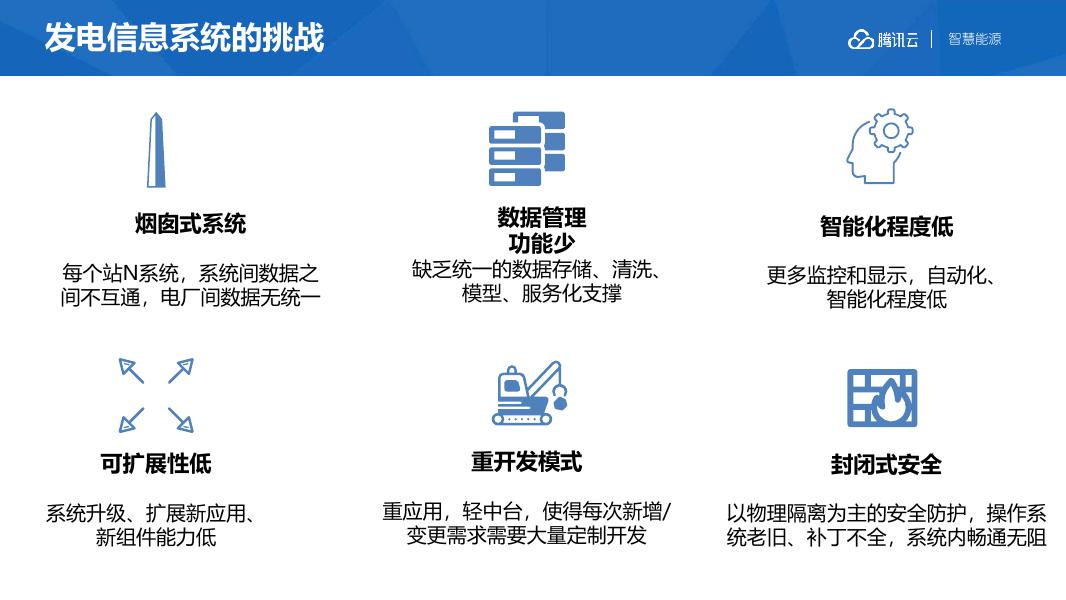 发电信息系统的挑战

腾讯云 | 智慧能源

烟囱式系统

每个站N系统，系统间数据之间不互通，电厂间数据无统一

数据管理功能少

缺乏统一的数据存储、清洗、模型、服务化支撑

智能化程度低

更多监控和显示，自动化、智能化程度低

可扩展性低

系统升级、扩展新应用、新组件能力低

重开发模式

重应用，轻中台，使得每次新增/变更需求需要大量定制开发

封闭式安全

以物理隔离为主的安全防护，操作系统老旧、补丁不全，系统内畅通无阻